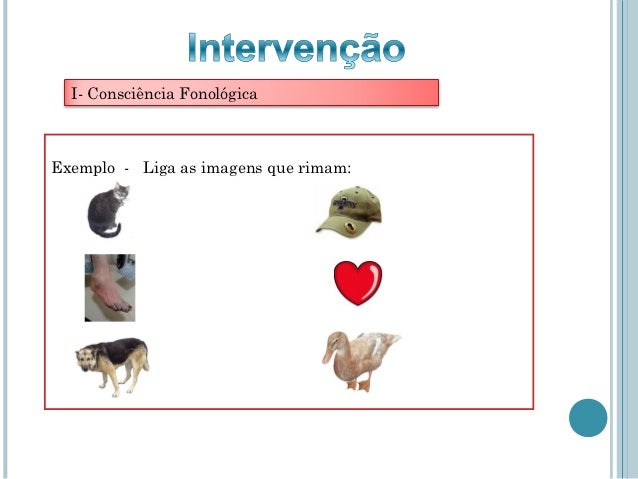 Intervenção

I- Consciência Fonológica

Exemplo - Liga as imagens que rimam: